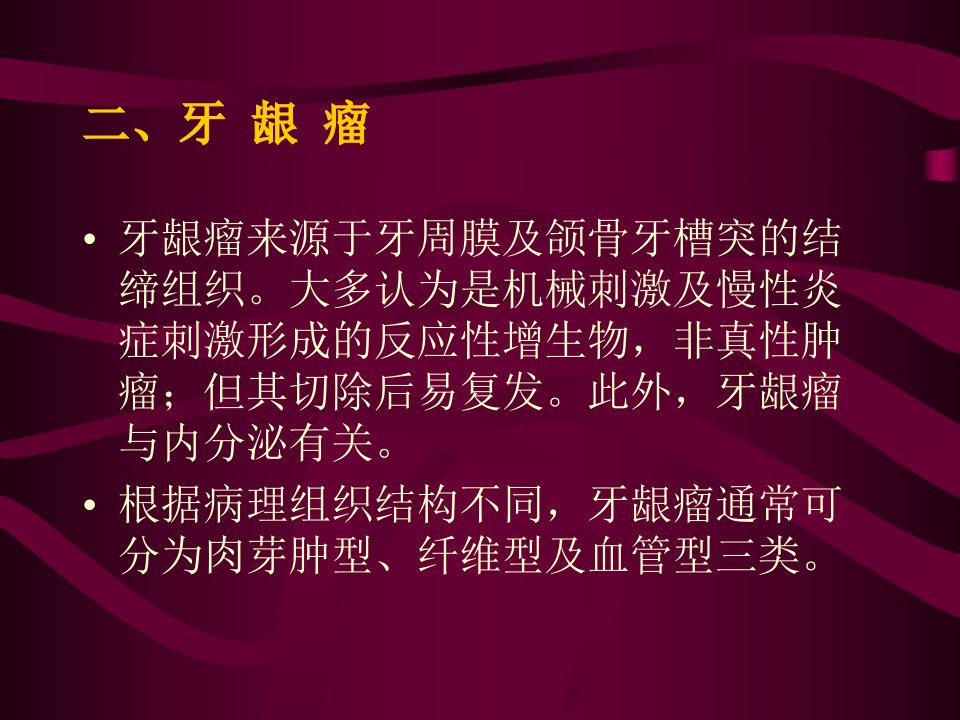 二、牙 龈 瘤

• 牙龈瘤来源于牙周膜及颌骨牙槽突的结缔组织。大多认为是机械刺激及慢性炎症刺激形成的反应性增生物，非真性肿瘤；但其切除后易复发。此外，牙龈瘤与内分泌有关。

• 根据病理组织结构不同，牙龈瘤通常可分为肉芽肿型、纤维型及血管型三类。